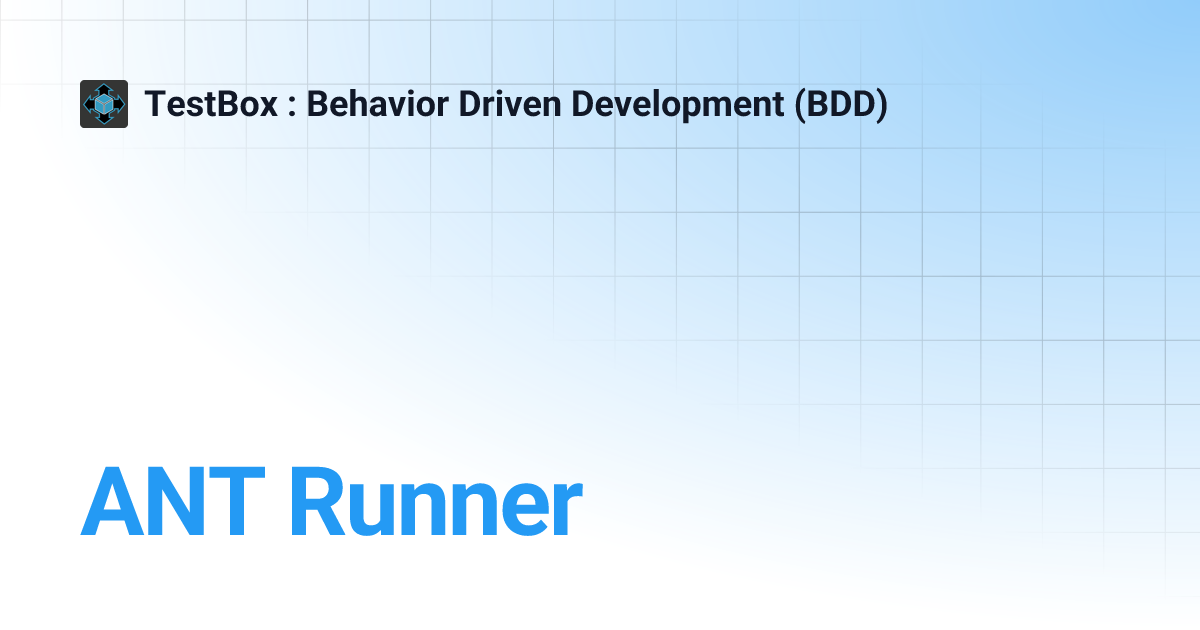 TestBox : Behavior Driven Development (BDD)

ANT Runner